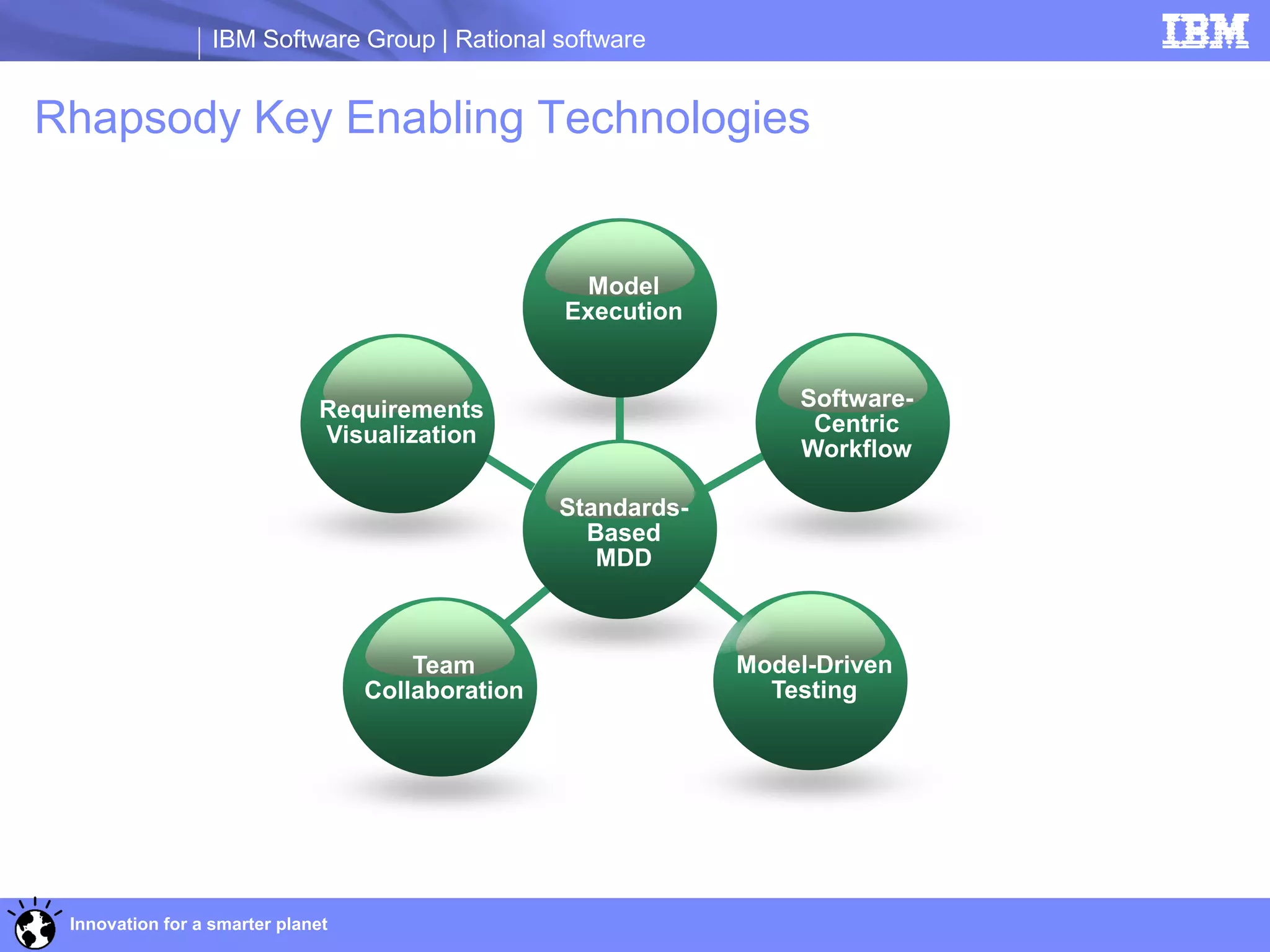 IBM Software Group | Rational software

IBM

Rhapsody Key Enabling Technologies

Model Execution

Requirements Visualization

Software-Centric Workflow

Standards-Based MDD

Team Collaboration

Model-Driven Testing

Innovation for a smarter planet